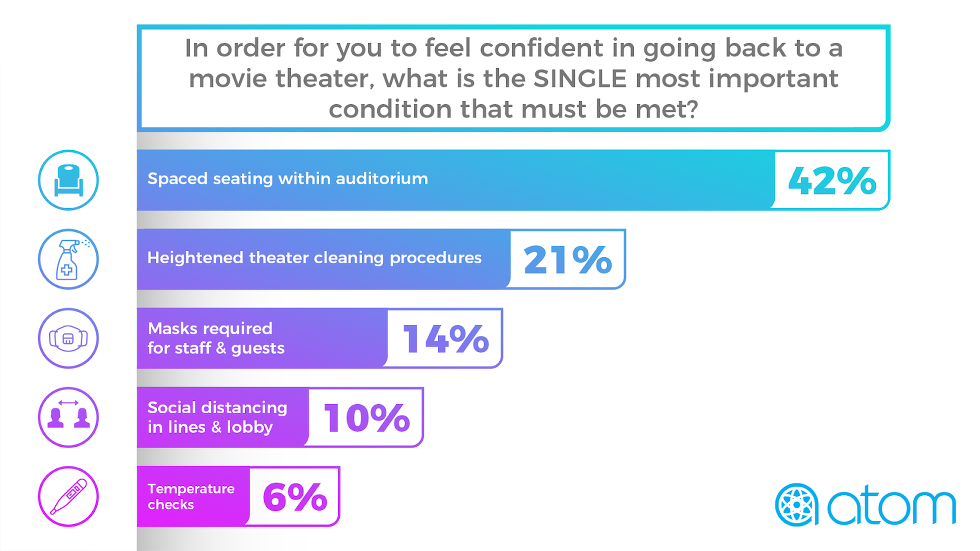 In order for you to feel confident in going back to a movie theater, what is the SINGLE most important condition that must be met?

Spaced seating within auditorium 42%

Heightened theater cleaning procedures 21%

Masks required for staff & guests 14%

Social distancing in lines & lobby 10%

Temperature checks 6%

atom